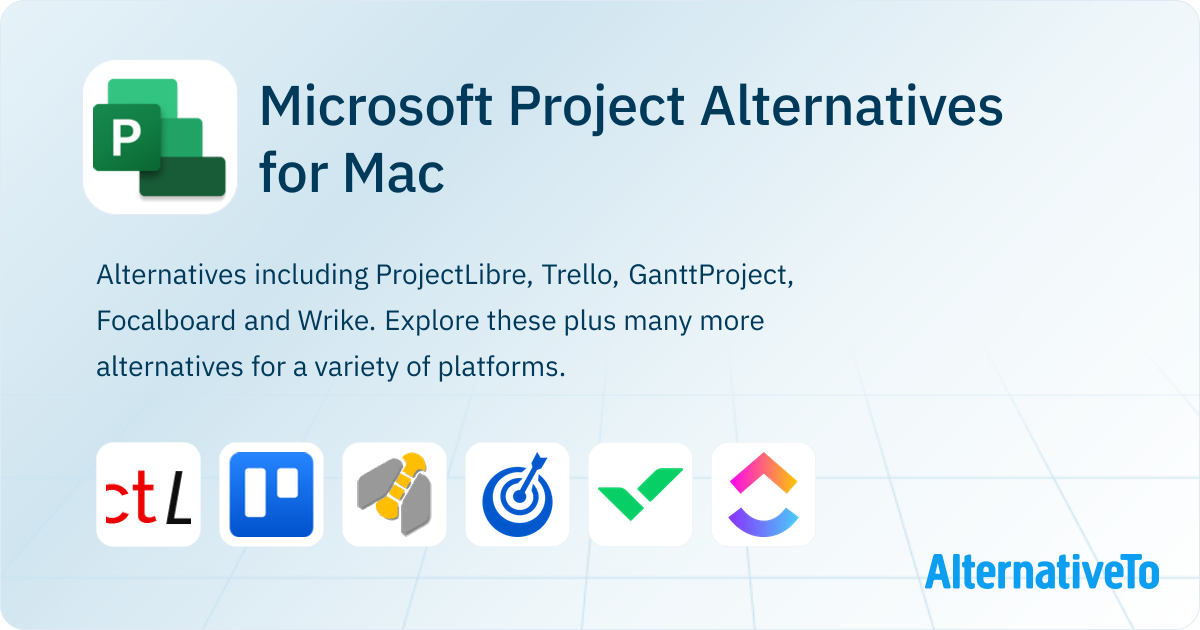 P

Microsoft Project Alternatives for Mac

Alternatives including ProjectLibre, Trello, GanttProject, Focalboard and Wrike. Explore these plus many more alternatives for a variety of platforms.

ctL

AlternativeTo